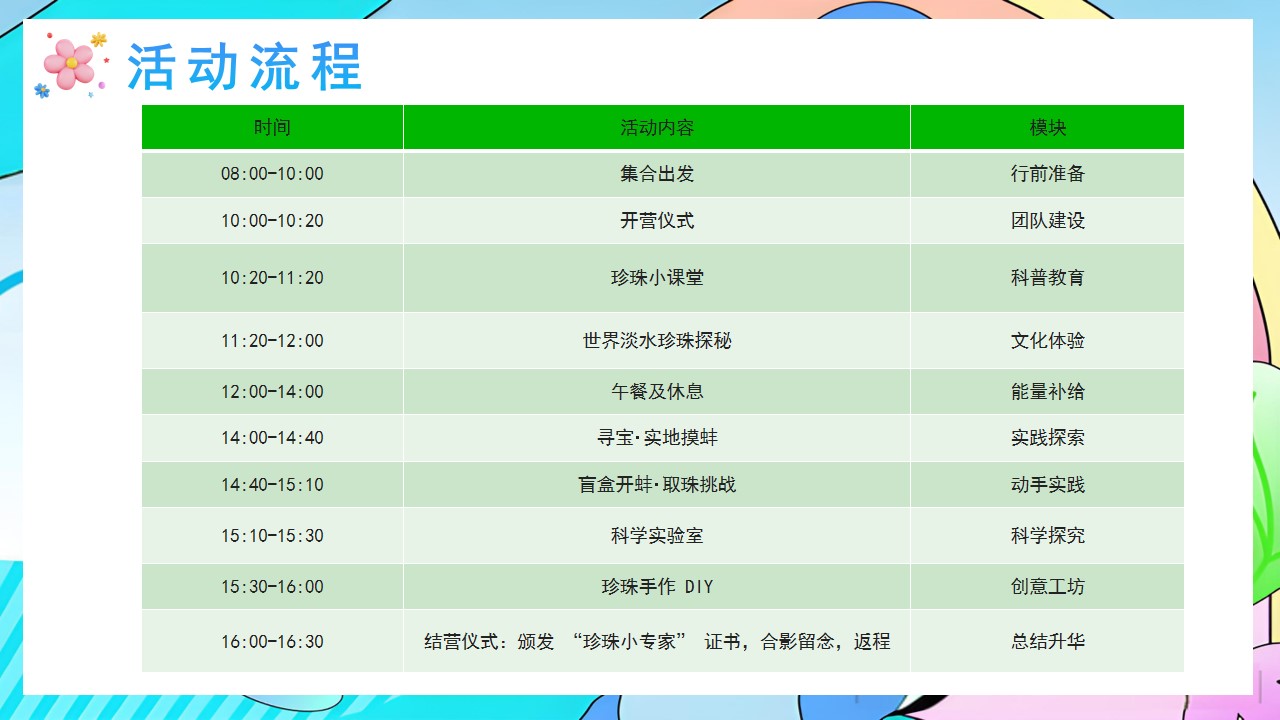 活动流程

| 时间 | 活动内容 | 模块 |
|---|---|---|
| 08:00-10:00 | 集合出发 | 行前准备 |
| 10:00-10:20 | 开营仪式 | 团队建设 |
| 10:20-11:20 | 珍珠小课堂 | 科普教育 |
| 11:20-12:00 | 世界淡水珍珠探秘 | 文化体验 |
| 12:00-14:00 | 午餐及休息 | 能量补给 |
| 14:00-14:40 | 寻宝·实地摸蚌 | 实践探索 |
| 14:40-15:10 | 盲盒开蚌·取珠挑战 | 动手实践 |
| 15:10-15:30 | 科学实验室 | 科学探究 |
| 15:30-16:00 | 珍珠手作 DIY | 创意工坊 |
| 16:00-16:30 | 结营仪式：颁发 “珍珠小专家” 证书，合影留念，返程 | 总结升华 |